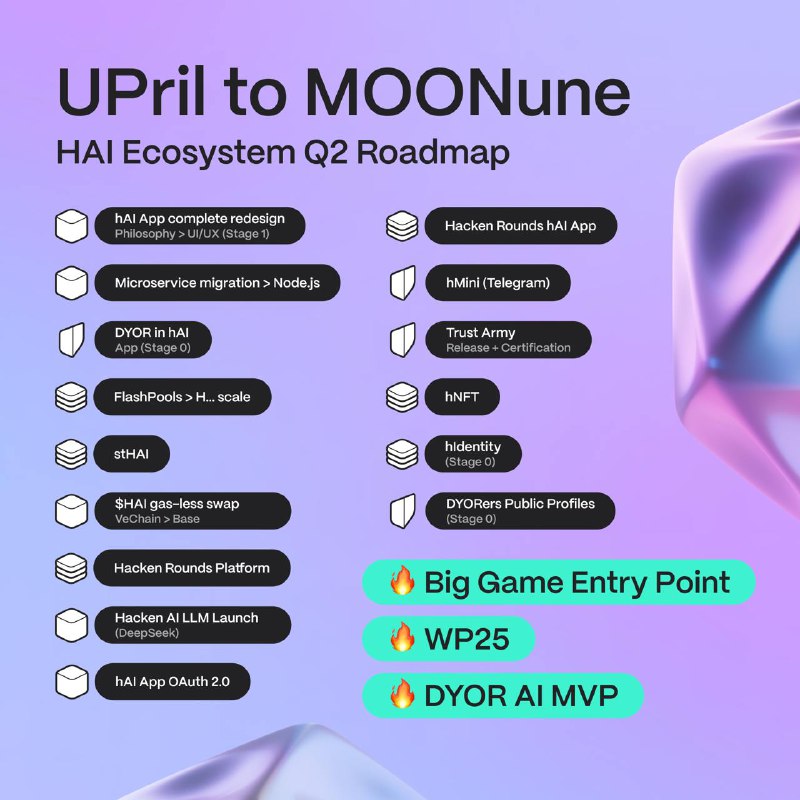 UPril to MOONune

HAI Ecosystem Q2 Roadmap

hAI App complete redesign
Philosophy > UI/UX (Stage 1)

Microservice migration > Node.js

DYOR in hAI
App (Stage 0)

FlashPools > H... scale

stHAI

$HAI gas-less swap
VeChain > Base

Hacken Rounds Platform

Hacken AI LLM Launch
(DeepSeek)

hAI App OAuth 2.0

Hacken Rounds hAI App

hMini (Telegram)

Trust Army
Release + Certification

hNFT

hIdentity
(Stage 0)

DYORers Public Profiles
(Stage 0)

🔥 Big Game Entry Point

🔥 WP25

🔥 DYOR AI MVP